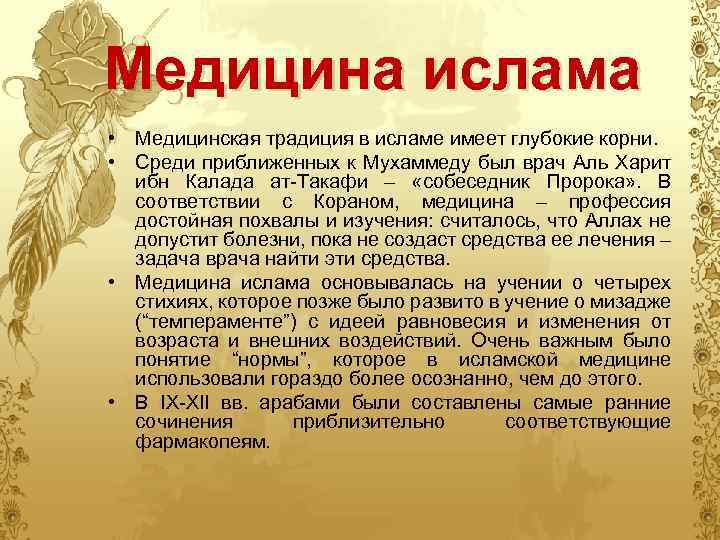 Медицина ислама

• Медицинская традиция в исламе имеет глубокие корни.
• Среди приближенных к Мухаммеду был врач Аль Харит ибн Калада ат-Такафи – «собеседник Пророка». В соответствии с Кораном, медицина – профессия достойная похвалы и изучения: считалось, что Аллах не допустит болезни, пока не создаст средства ее лечения – задача врача найти эти средства.
• Медицина ислама основывалась на учении о четырех стихиях, которое позже было развито в учение о мизадже (“темпераменте”) с идеей равновесия и изменения от возраста и внешних воздействий. Очень важным было понятие “нормы”, которое в исламской медицине использовали гораздо более осознанно, чем до этого.
• В IX-XII вв. арабами были составлены самые ранние сочинения приблизительно соответствующие фармакопеям.